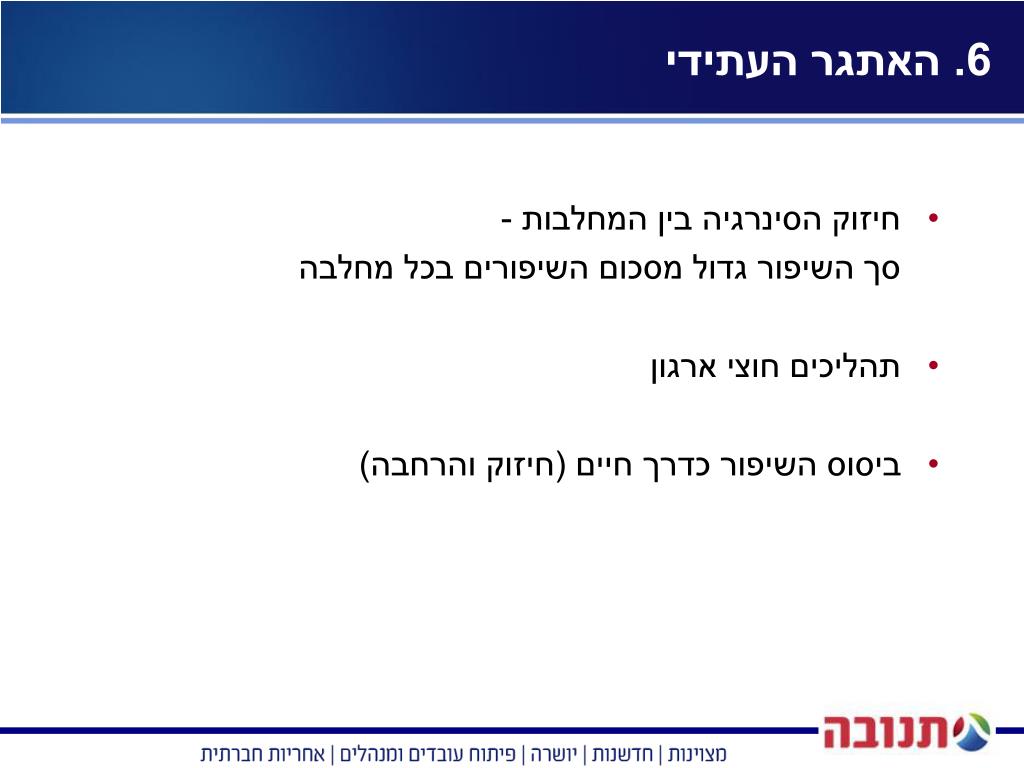 6. האתגר העתידי

• חיזוק הסינרגיה בין המחלבות - סך השיפור גדול מסכום השיפורים בכל מחלבה

• תהליכים חוצי ארגון

• ביסוס השיפור כדרך חיים (חיזוק והרחבה)

תנובה

מצוינות | חדשנות | יושרה | פיתוח עובדים ומנהלים | אחריות חברתית